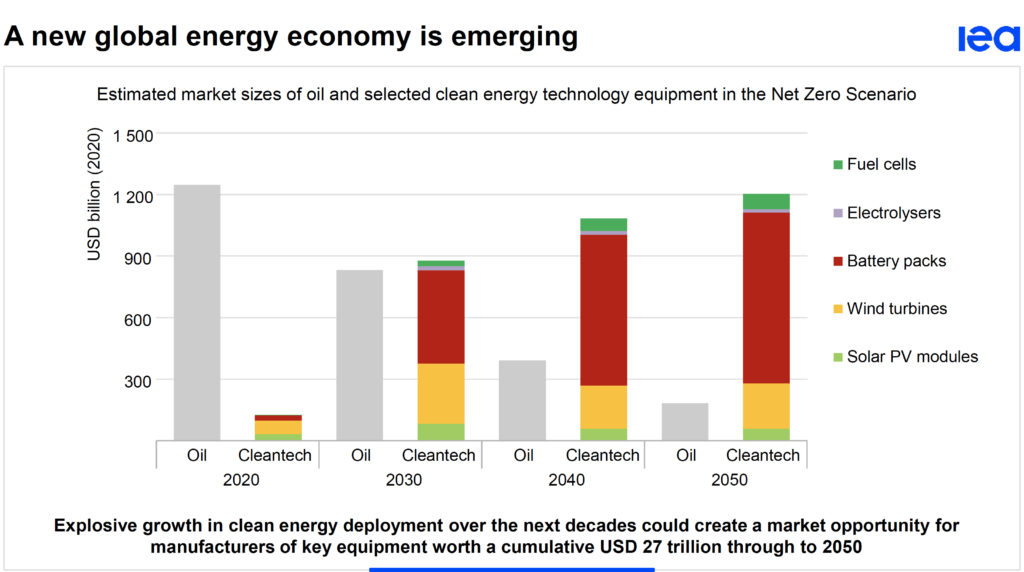 A new global energy economy is emerging

iea

Estimated market sizes of oil and selected clean energy technology equipment in the Net Zero Scenario

USD billion (2020)

1 500
1 200
900
600
300

Fuel cells
Electrolysers
Battery packs
Wind turbines
Solar PV modules

Oil Cleantech Oil Cleantech Oil Cleantech Oil Cleantech
2020 2030 2040 2050

Explosive growth in clean energy deployment over the next decades could create a market opportunity for manufacturers of key equipment worth a cumulative USD 27 trillion through to 2050